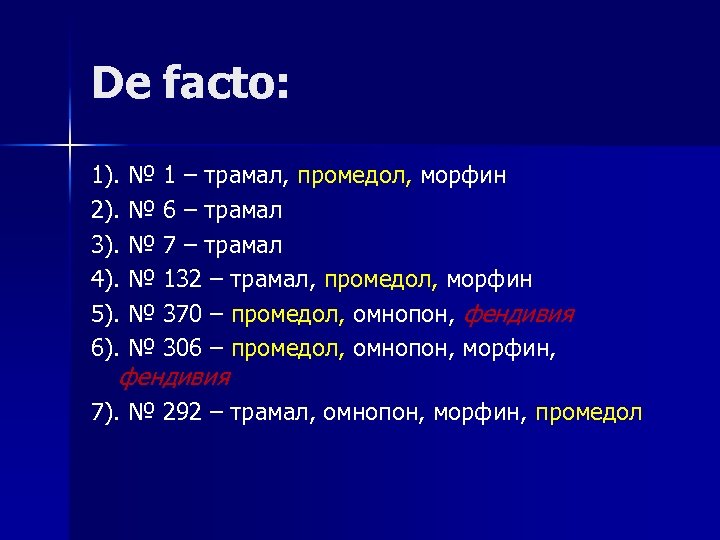 De facto:

1). № 1 – трамал, промедол, морфин
2). № 6 – трамал
3). № 7 – трамал
4). № 132 – трамал, промедол, морфин
5). № 370 – промедол, омнопон, фендивия
6). № 306 – промедол, омнопон, морфин, фендивия
7). № 292 – трамал, омнопон, морфин, промедол